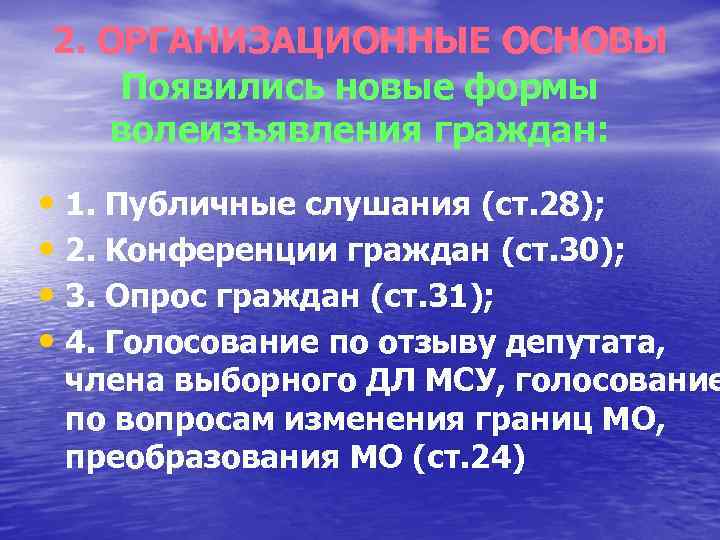 2. ОРГАНИЗАЦИОННЫЕ ОСНОВЫ
Появились новые формы волеизъявления граждан:

• 1. Публичные слушания (ст.28);
• 2. Конференции граждан (ст.30);
• 3. Опрос граждан (ст.31);
• 4. Голосование по отзыву депутата, члена выборного ДЛ МСУ, голосование по вопросам изменения границ МО, преобразования МО (ст.24)